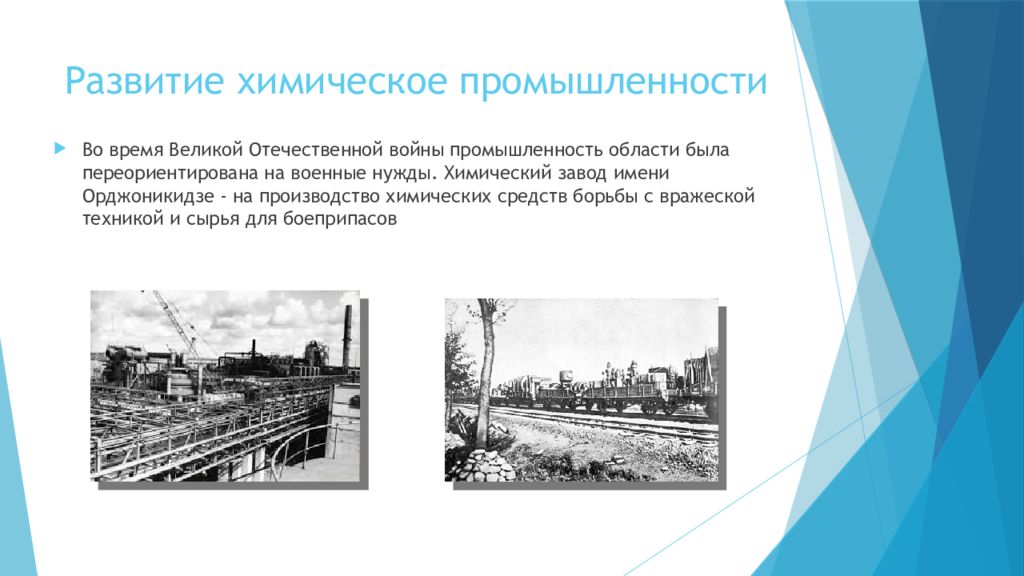 Развитие химическое промышленности

Во время Великой Отечественной войны промышленность области была переориентирована на военные нужды. Химический завод имени Орджоникидзе - на производство химических средств борьбы с вражеской техникой и сырья для боеприпасов